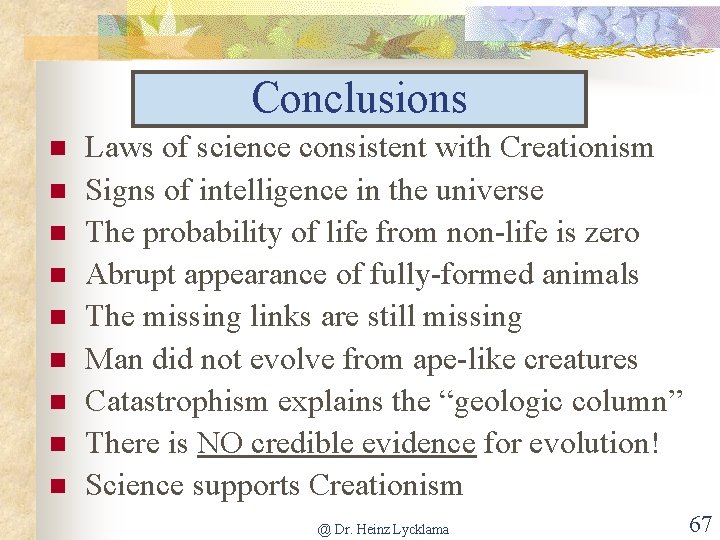 Conclusions

- Laws of science consistent with Creationism
- Signs of intelligence in the universe
- The probability of life from non-life is zero
- Abrupt appearance of fully-formed animals
- The missing links are still missing
- Man did not evolve from ape-like creatures
- Catastrophism explains the “geologic column”
- There is NO credible evidence for evolution!
- Science supports Creationism

@ Dr. Heinz Lycklama

67